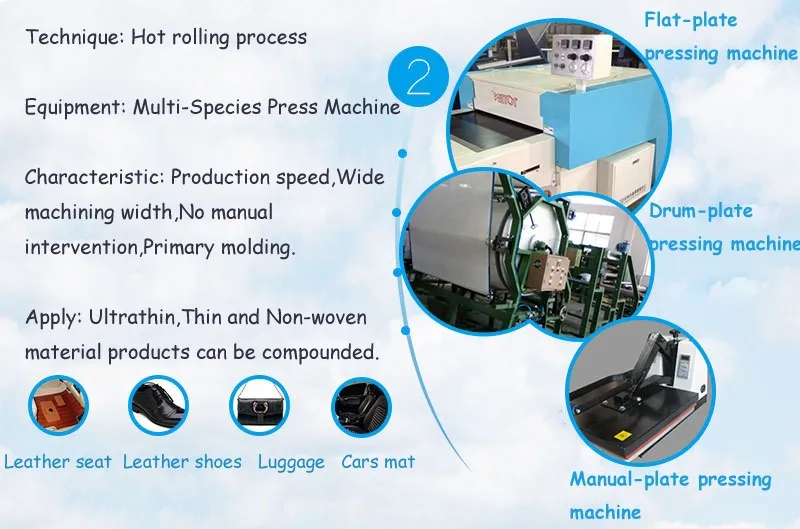 Technique: Hot rolling process

Equipment: Multi-Species Press Machine

Characteristic: Production speed,Wide machining width,No manual intervention,Primary molding.

Apply: Ultrathin,Thin and Non-woven material products can be compounded.

Leather seat Leather shoes Luggage Cars mat

2

Flat-plate pressing machine

Drum-plate pressing machine

Manual-plate pressing machine